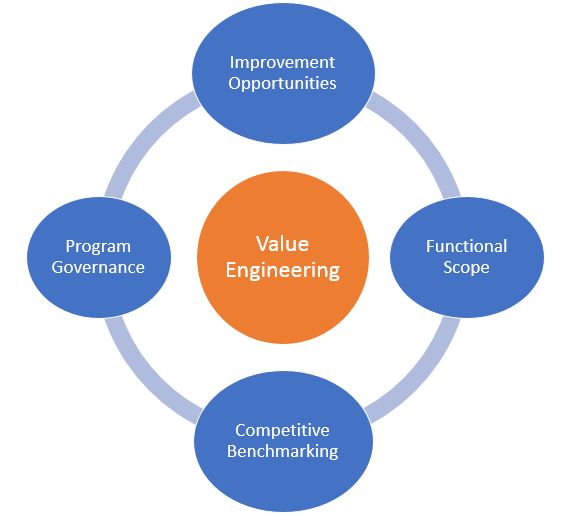 Improvement Opportunities

Program Governance

Value Engineering

Functional Scope

Competitive Benchmarking